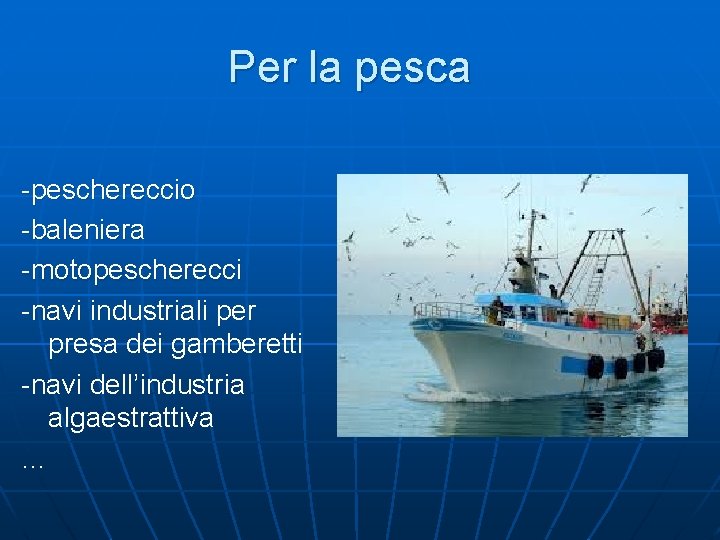 Per la pesca

-peschereccio
-baleniera
-motopescherecci
-navi industriali per presa dei gamberetti
-navi dell’industria algaestrattiva
…